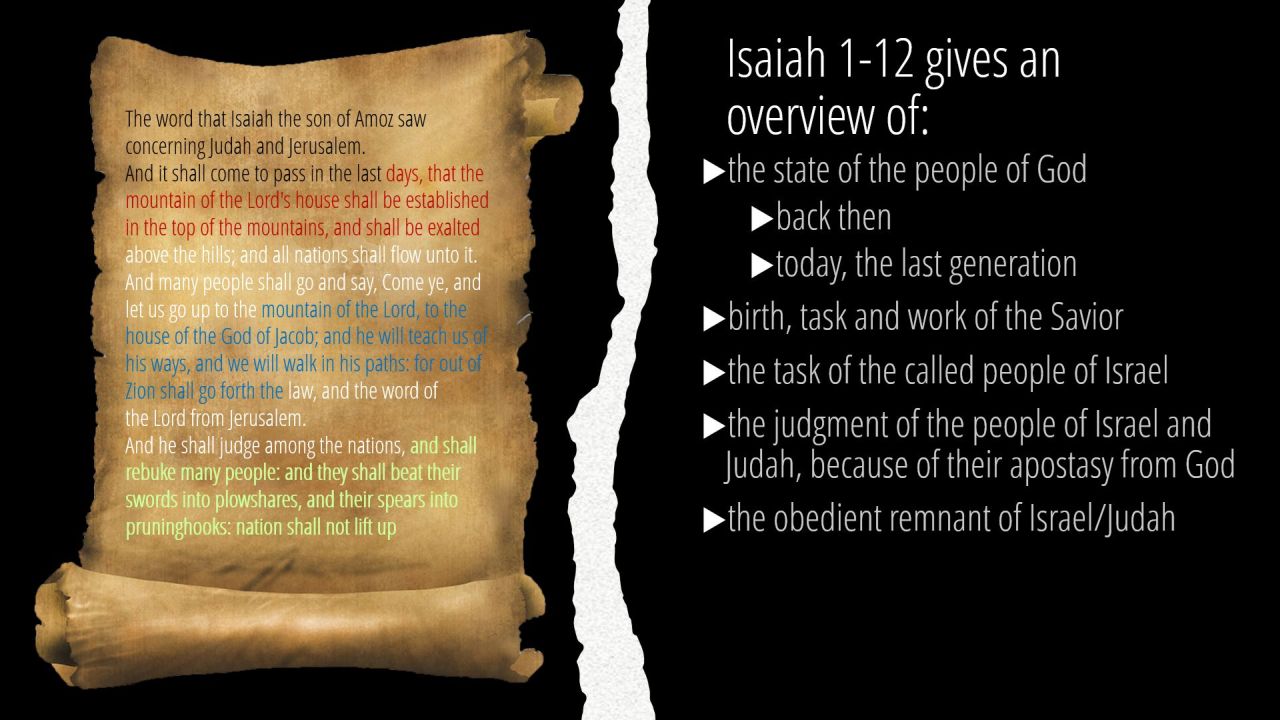 The word that Isaiah the son of Amoz saw concerning Judah and Jerusalem.
And it shall come to pass in the last days, that the mountain of the Lord's house shall be established in the top of the mountains, and shall be exalted above the hills; and all nations shall flow unto it.
And many people shall go and say, Come ye, and let us go up to the mountain of the Lord, to the house of the God of Jacob; and he will teach us of his ways, and we will walk in his paths: for out of Zion shall go forth the law, and the word of the Lord from Jerusalem.
And he shall judge among the nations, and shall rebuke many people: and they shall beat their swords into plowshares, and their spears into pruninghooks: nation shall not lift up

Isaiah 1-12 gives an overview of:

▶the state of the people of God
▶back then
▶today, the last generation
▶birth, task and work of the Savior
▶the task of the called people of Israel
▶the judgment of the people of Israel and Judah, because of their apostasy from God
▶the obedient remnant of Israel/Judah